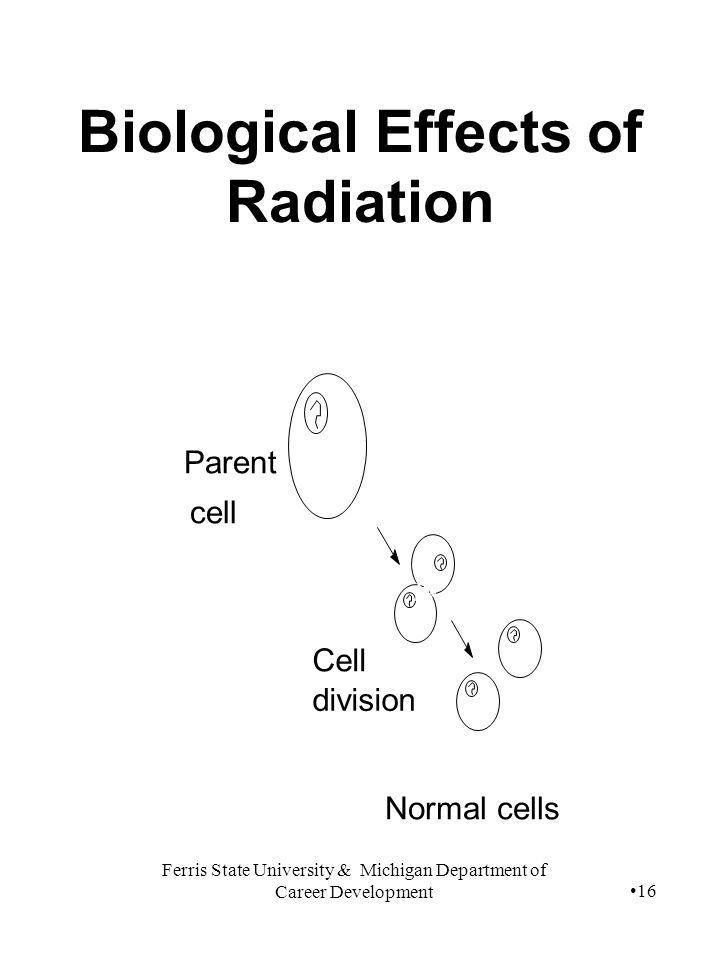 Biological Effects of Radiation

Parent cell

Cell division

Normal cells

Ferris State University & Michigan Department of Career Development

•16